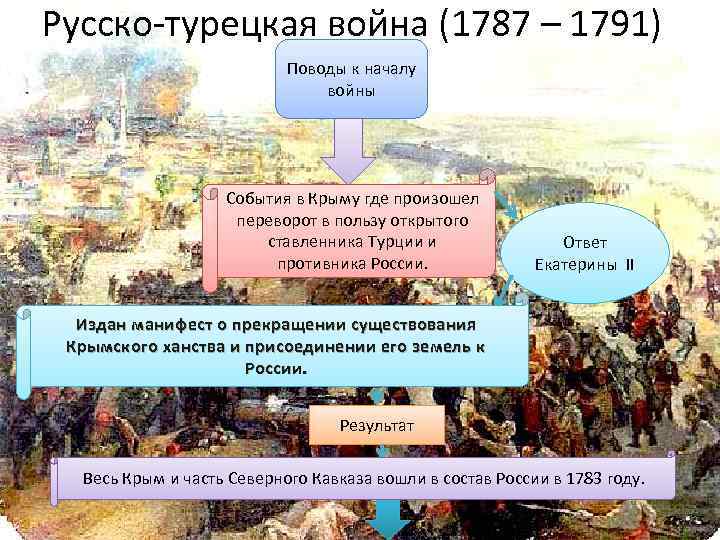 Русско-турецкая война (1787 – 1791)

Поводы к началу войны

События в Крыму где произошел переворот в пользу открытого ставленника Турции и противника России.

Ответ Екатерины II

Издан манифест о прекращении существования Крымского ханства и присоединении его земель к России.

Результат

Весь Крым и часть Северного Кавказа вошли в состав России в 1783 году.